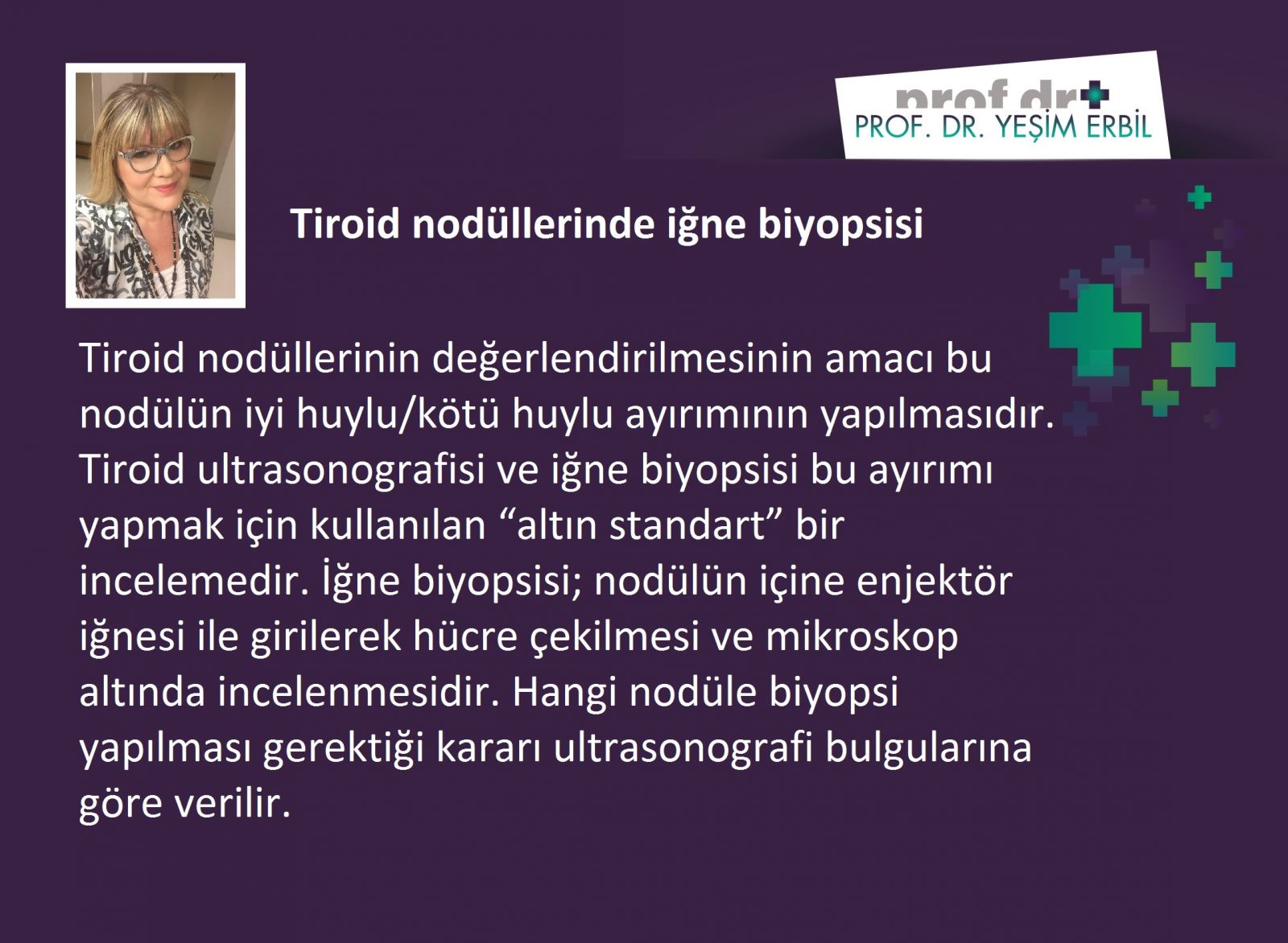 prof dr
PROF. DR. YEŞİM ERBİL

Tiroid nodüllerinde iğne biyopsisi

Tiroid nodüllerinin değerlendirilmesinin amacı bu nodülün iyi huylu/kötü huylu ayırımının yapılmasıdır. Tiroid ultrasonografisi ve iğne biyopsisi bu ayırımı yapmak için kullanılan “altın standart” bir incelemedir. İğne biyopsisi; nodülün içine enjektör iğnesi ile girilerek hücre çekilmesi ve mikroskop altında incelenmesidir. Hangi nodüle biyopsi yapılması gerektiği kararı ultrasonografi bulgularına göre verilir.